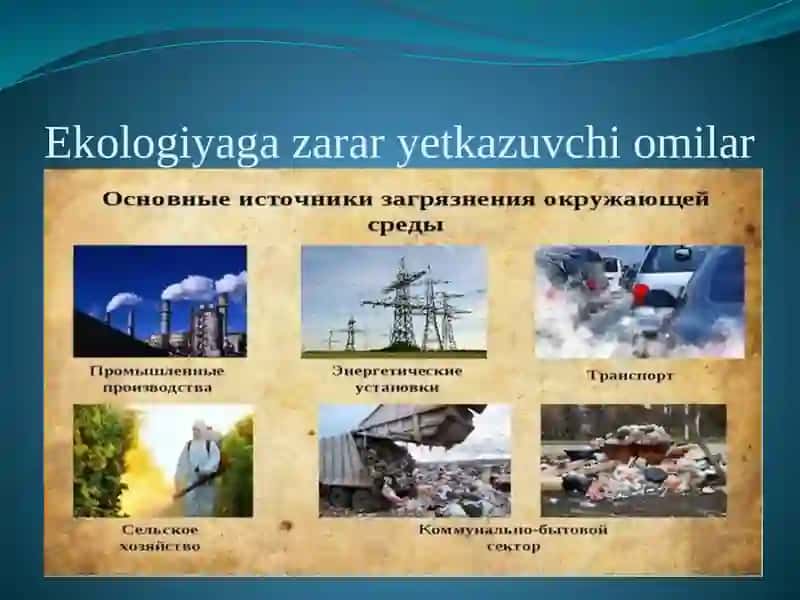 Ekologiyaga zarar yetkazuvchi omilar

Основные источники загрязнения окружающей среды

Промышленные производства

Энергетические установки

Транспорт

Сельское хозяйство

Коммунально-бытовой сектор